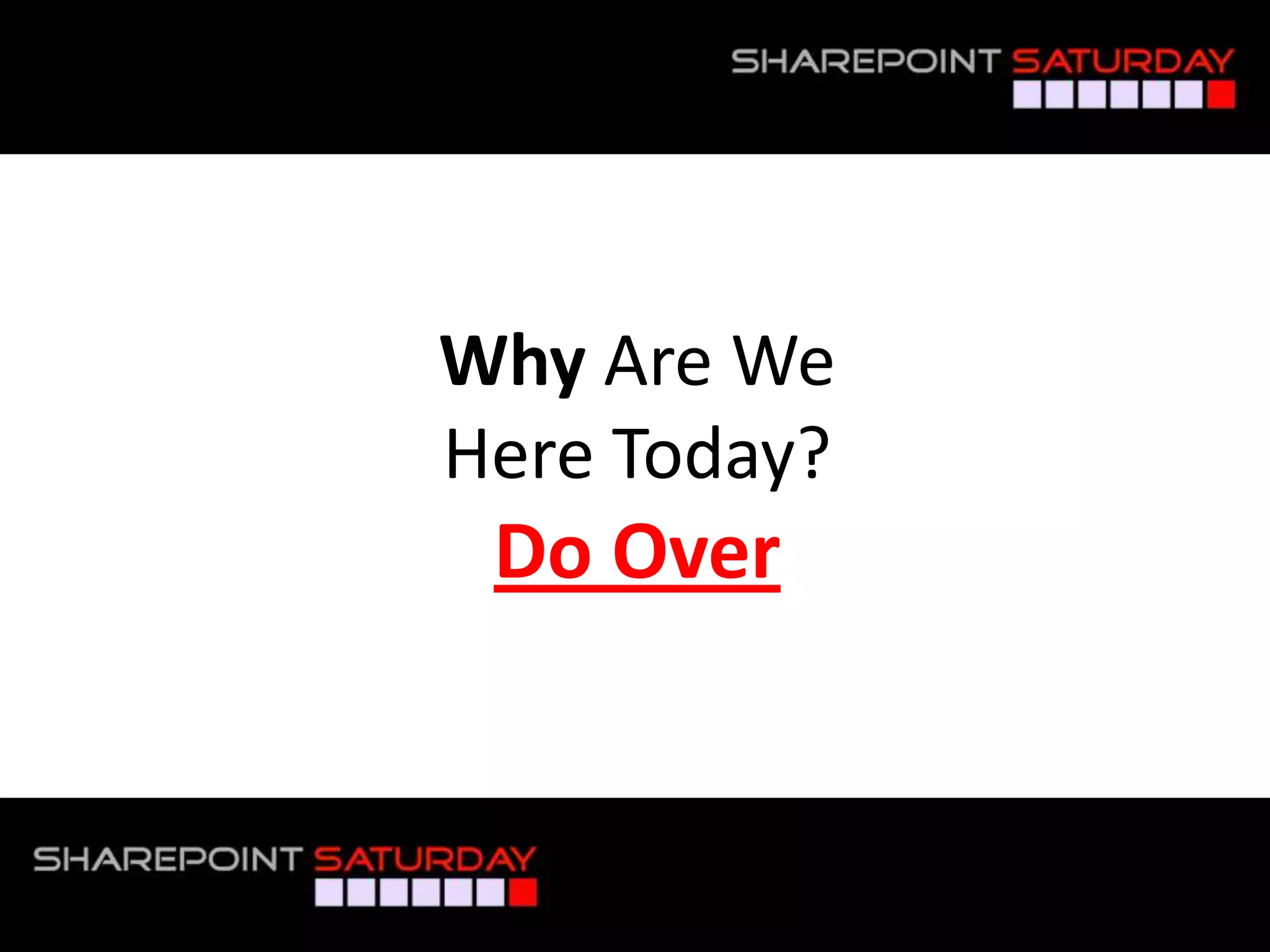 SHAREPOINT SATURDAY

Why Are We Here Today?

Do Over

SHAREPOINT SATURDAY